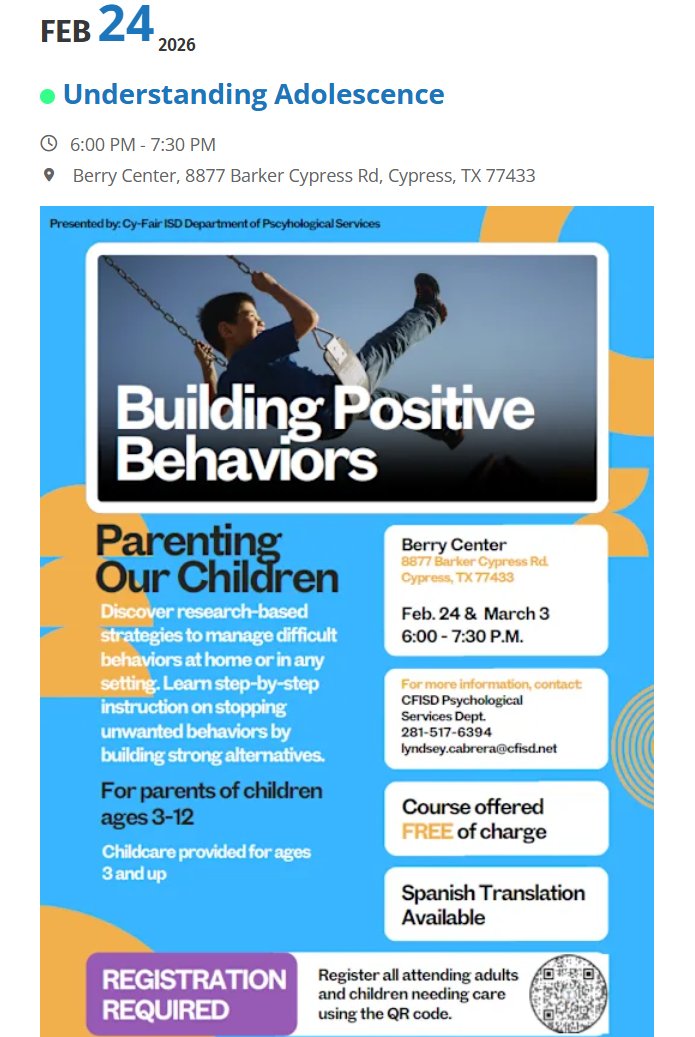 FEB 24 2026

Understanding Adolescence

6:00 PM - 7:30 PM

Berry Center, 8877 Barker Cypress Rd, Cypress, TX 77433

Presented by: Cy-Fair ISD Department of Pscyhological Services

Building Positive Behaviors

Parenting Our Children

Discover research-based strategies to manage difficult behaviors at home or in any setting. Learn step-by-step instruction on stopping unwanted behaviors by building strong alternatives.

For parents of children ages 3-12

Childcare provided for ages 3 and up

Berry Center
8877 Barker Cypress Rd.
Cypress, TX 77433

Feb. 24 & March 3
6:00 - 7:30 P.M.

For more information, contact:
CFISD Psychological Services Dept.
281-517-6394
lyndsey.cabrera@cfisd.net

Course offered FREE of charge

Spanish Translation Available

REGISTRATION REQUIRED

Register all attending adults and children needing care using the QR code.